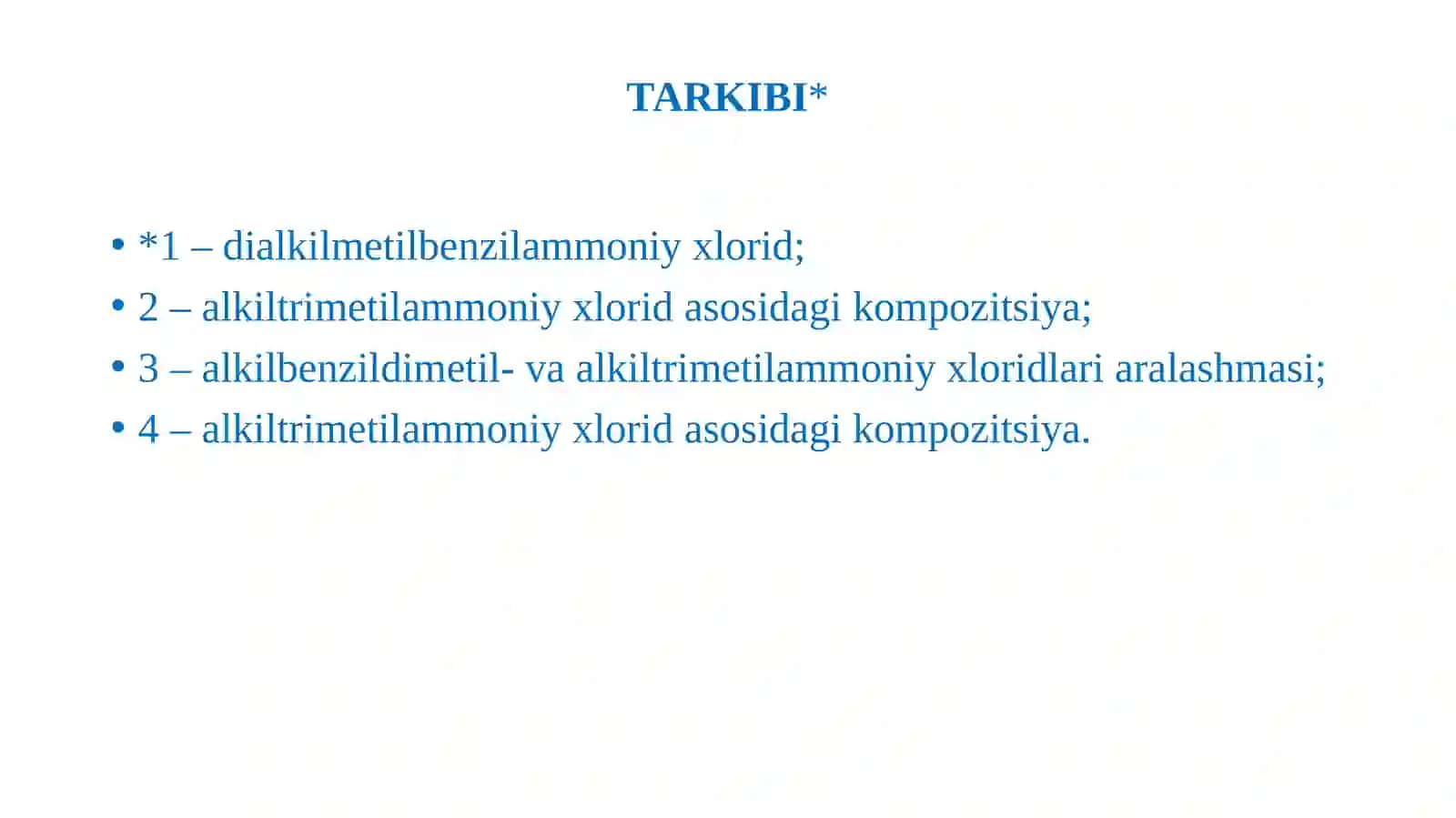 TARKIBI*

• *1 – dialkilmetilbenzilammoniy xlorid;
• 2 – alkiltrimetilammoniy xlorid asosidagi kompozitsiya;
• 3 – alkilbenzildimetil- va alkiltrimetilammoniy xloridlari aralashmasi;
• 4 – alkiltrimetilammoniy xlorid asosidagi kompozitsiya.